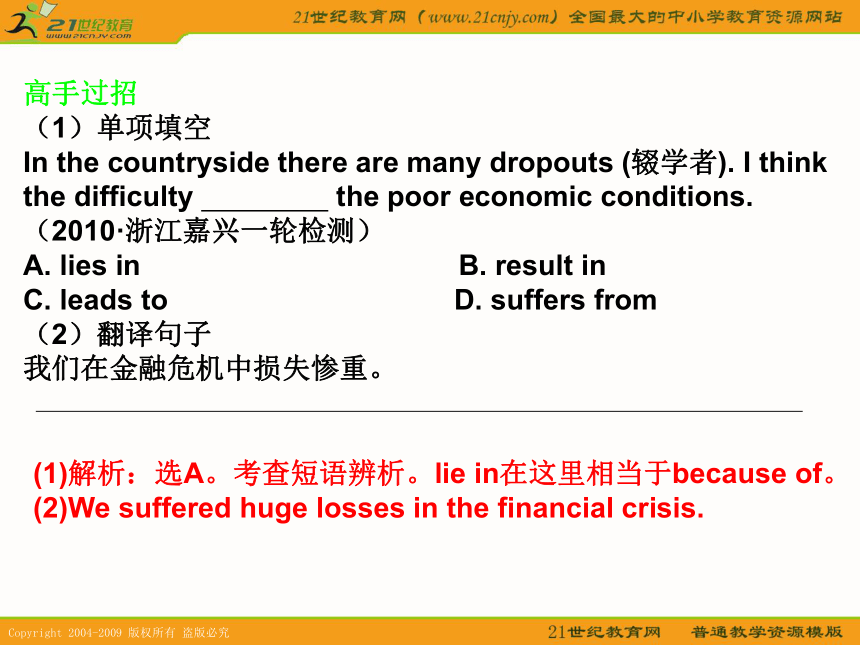 21世纪教育
www.21cnjy.com
21世纪教育网（www.21cnjy.com）全国最大的中小学教育资源网站

高手过招
（1）单项填空
In the countryside there are many dropouts (辍学者). I think the difficulty ________ the poor economic conditions.
（2010·浙江嘉兴一轮检测）
A. lies in
B. result in
C. leads to
D. suffers from
（2）翻译句子
我们在金融危机中损失惨重。

(1)解析：选A。考查短语辨析。lie in在这里相当于because of。
(2)We suffered huge losses in the financial crisis.

Copyright 2004-2009 版权所有 盗版必究
21世纪教育网 普通教学资源模版